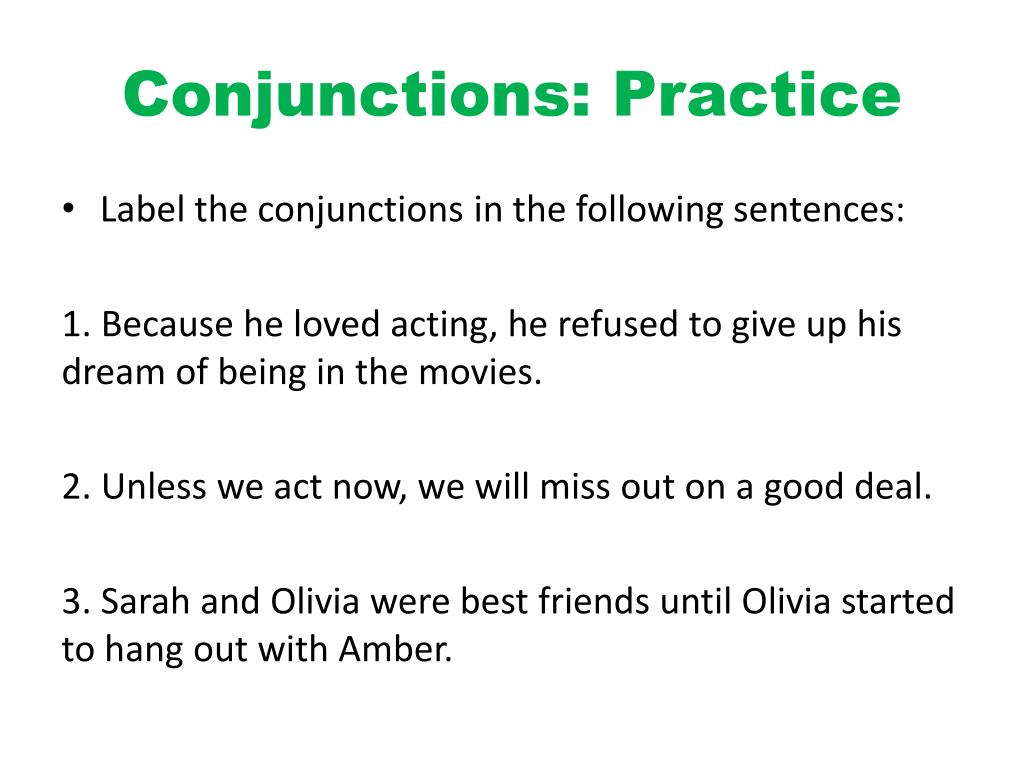 Conjunctions: Practice

• Label the conjunctions in the following sentences:

1. Because he loved acting, he refused to give up his dream of being in the movies.

2. Unless we act now, we will miss out on a good deal.

3. Sarah and Olivia were best friends until Olivia started to hang out with Amber.